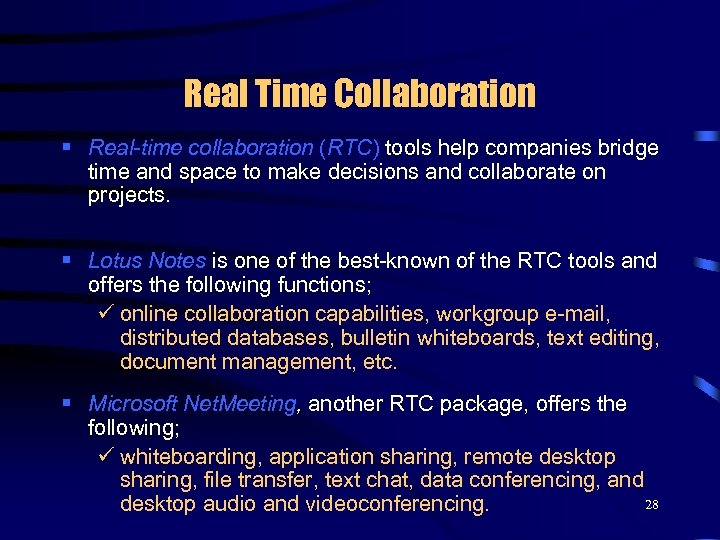 Real Time Collaboration

▪ Real-time collaboration (RTC) tools help companies bridge time and space to make decisions and collaborate on projects.

▪ Lotus Notes is one of the best-known of the RTC tools and offers the following functions;

✓ online collaboration capabilities, workgroup e-mail, distributed databases, bulletin whiteboards, text editing, document management, etc.

▪ Microsoft NetMeeting, another RTC package, offers the following;

✓ whiteboarding, application sharing, remote desktop sharing, file transfer, text chat, data conferencing, and desktop audio and videoconferencing.

28